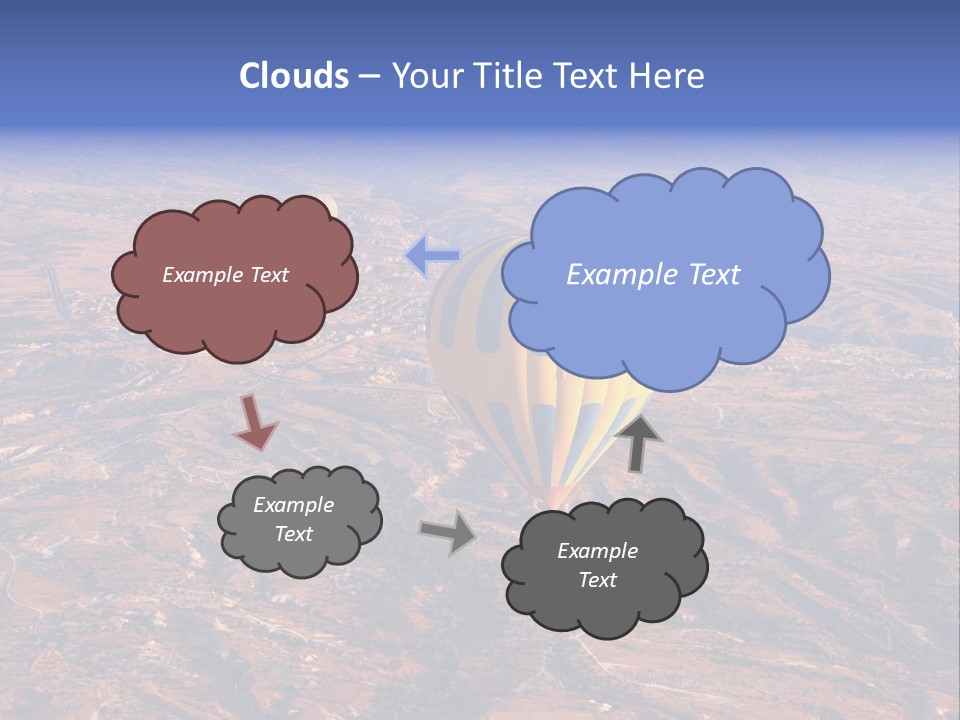 Clouds – Your Title Text Here

Example Text

Example Text

Example Text

Example Text